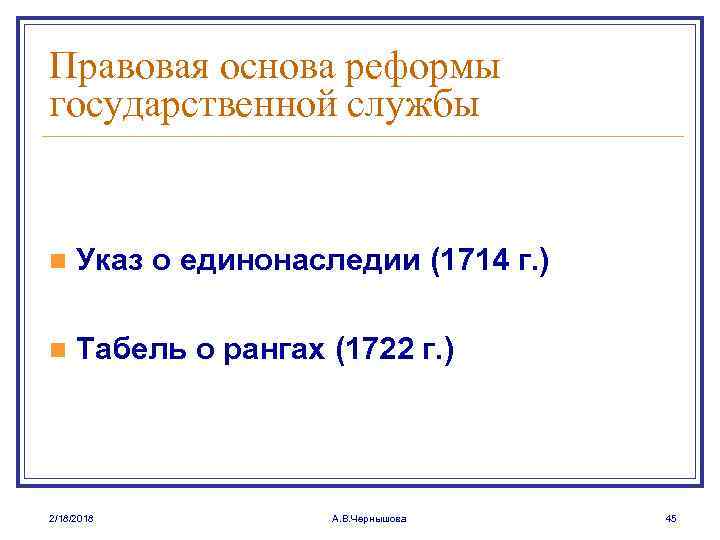 Правовая основа реформы государственной службы

Указ о единонаследии (1714 г.)

Табель о рангах (1722 г.)

2/18/2018 А.В.Чернышова 45